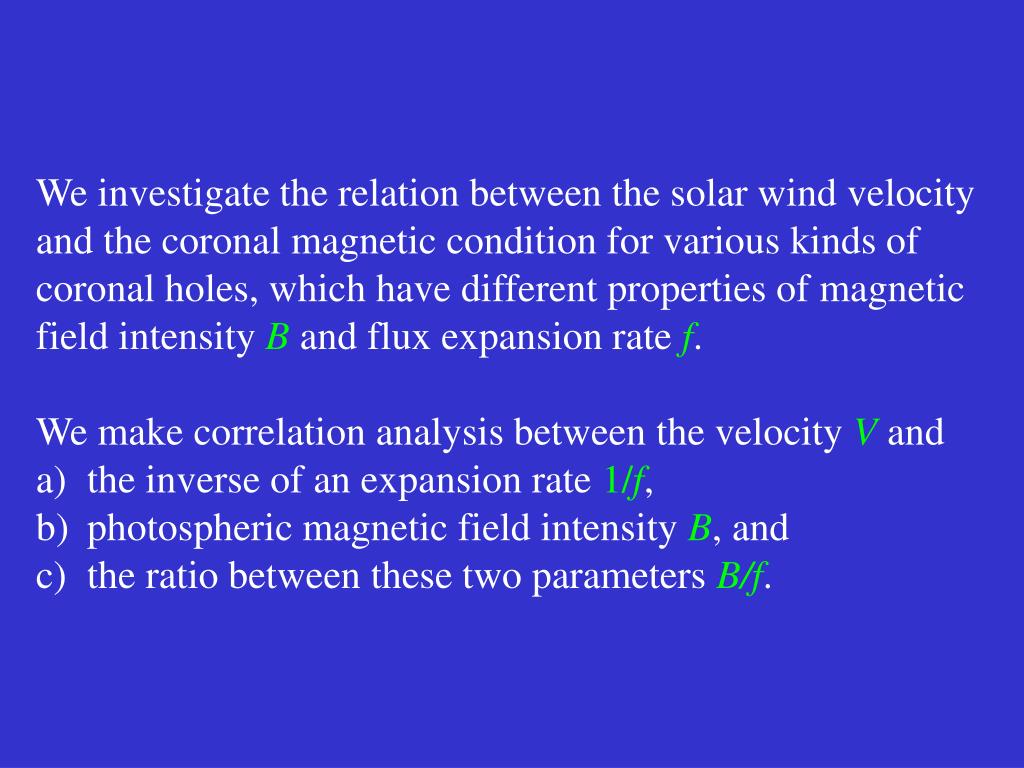 We investigate the relation between the solar wind velocity and the coronal magnetic condition for various kinds of coronal holes, which have different properties of magnetic field intensity $B$ and flux expansion rate $f$.

We make correlation analysis between the velocity $V$ and
a) the inverse of an expansion rate $1/f$,
b) photospheric magnetic field intensity $B$, and
c) the ratio between these two parameters $B/f$.